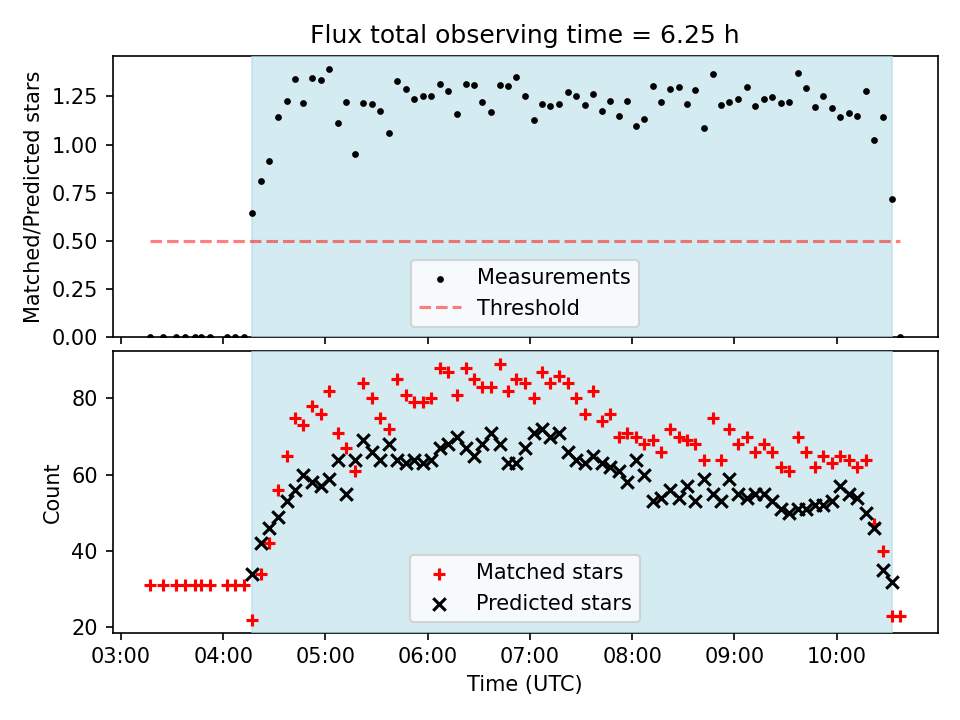 Flux total observing time = 6.25 h

Matched/Predicted stars

1.25
1.00
0.75
0.50
0.25
0.00

Measurements
Threshold

Count

80
60
40
20

Matched stars
Predicted stars

03:00
04:00
05:00
06:00
07:00
08:00
09:00
10:00

Time (UTC)